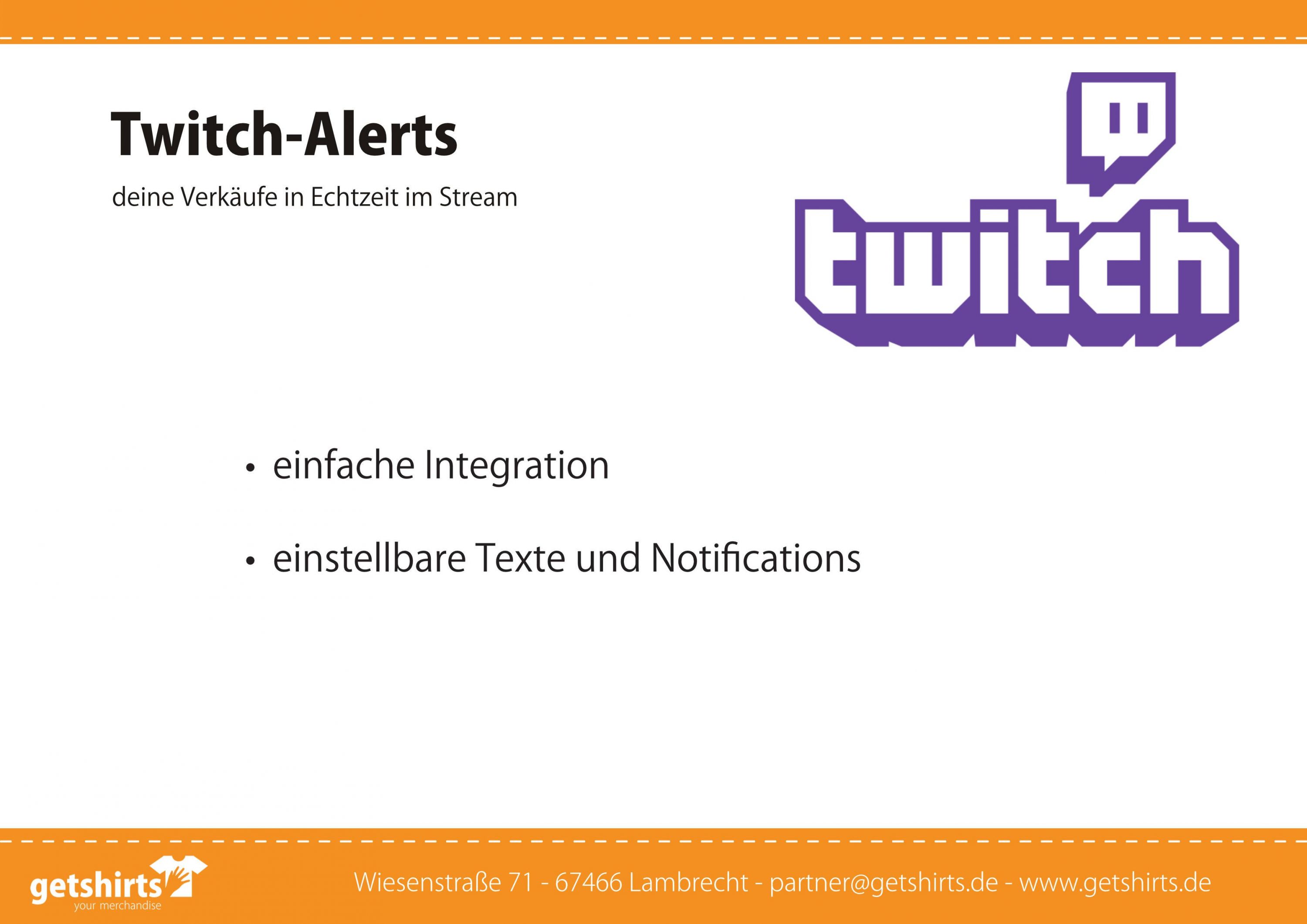 Twitch-Alerts

deine Verkäufe in Echtzeit im Stream

twitch

• einfache Integration

• einstellbare Texte und Notifications

getshirts
your merchandise

Wiesenstraße 71 - 67466 Lambrecht - partner@getshirts.de - www.getshirts.de